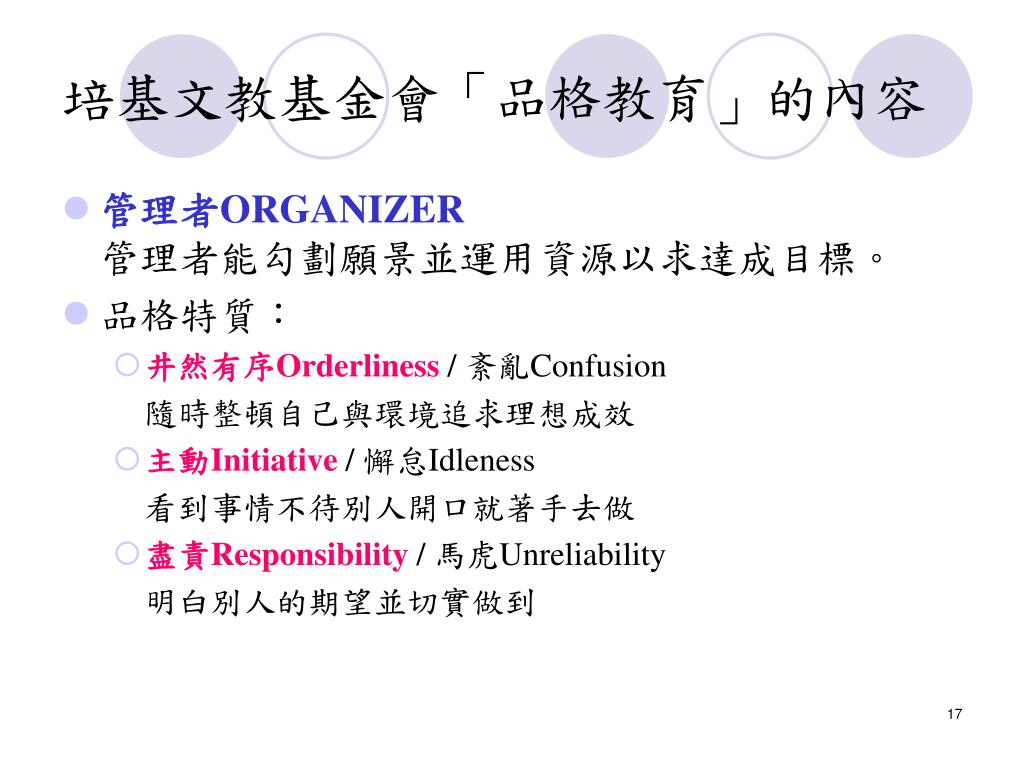 培基文教基金會「品格教育」的內容

管理者ORGANIZER
管理者能勾劃願景並運用資源以求達成目標。

品格特質：

井然有序Orderliness / 紊亂Confusion
隨時整頓自己與環境追求理想成效

主動Initiative / 懈怠Idleness
看到事情不待別人開口就著手去做

盡責Responsibility / 馬虎Unreliability
明白別人的期望並切實做到

17